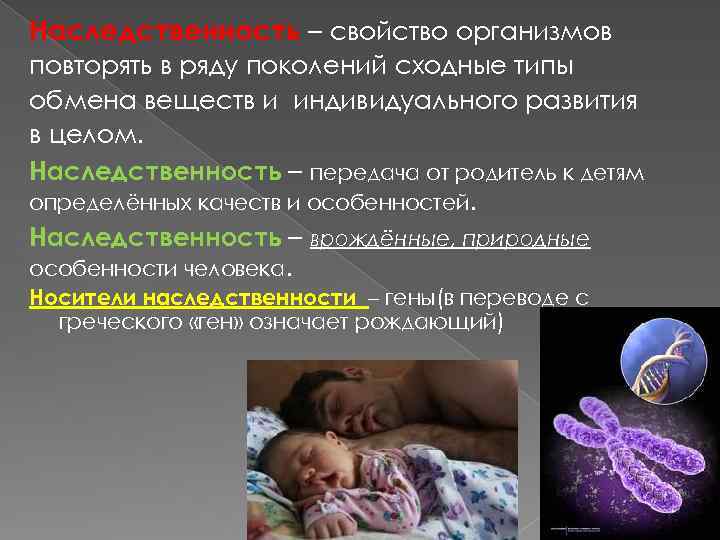 Наследственность – свойство организмов повторять в ряду поколений сходные типы обмена веществ и индивидуального развития в целом.

Наследственность – передача от родитель к детям определённых качеств и особенностей.

Наследственность – врождённые, природные особенности человека.

Носители наследственности – гены(в переводе с греческого «ген» означает рождающий)